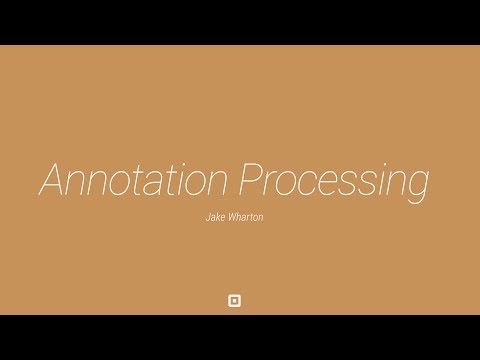 Annotation Processing

Jake Wharton